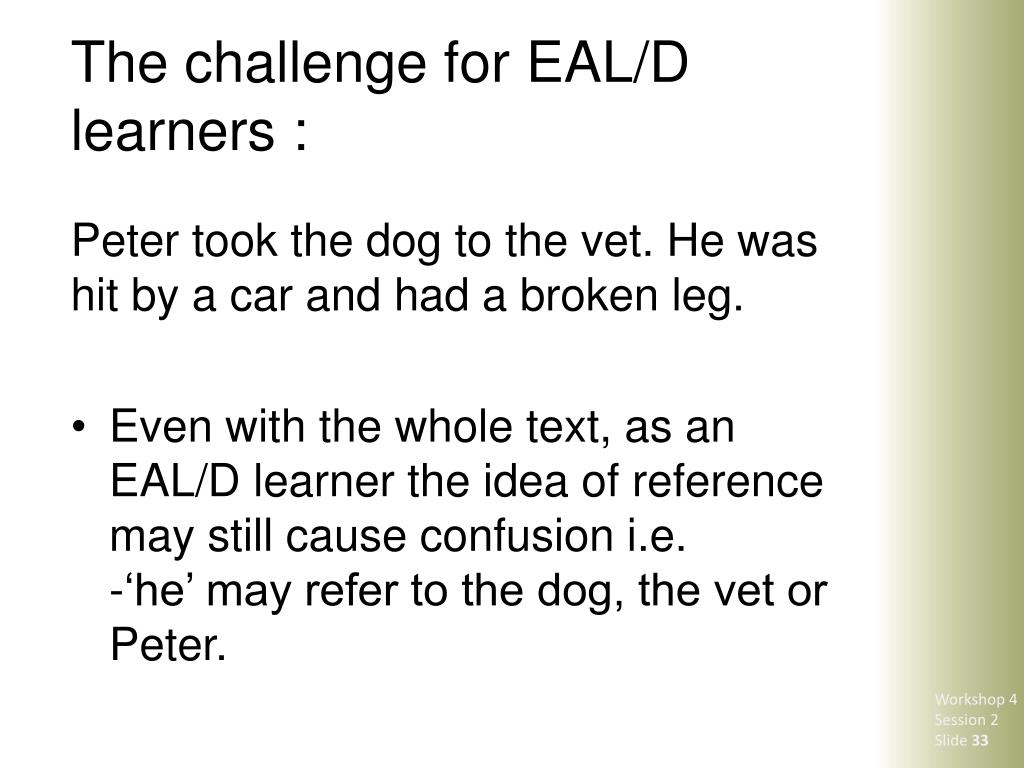 The challenge for EAL/D learners :

Peter took the dog to the vet. He was hit by a car and had a broken leg.

• Even with the whole text, as an EAL/D learner the idea of reference may still cause confusion i.e.
-‘he’ may refer to the dog, the vet or Peter.

Workshop 4
Session 2
Slide 33